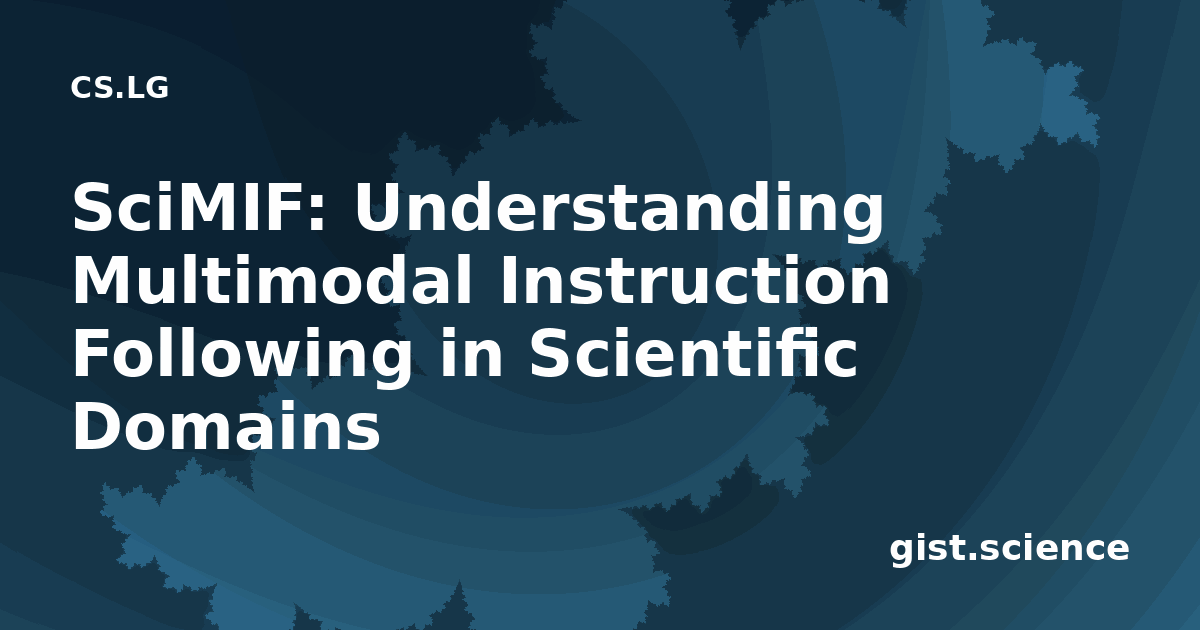 CS.LG

SciMIF: Understanding Multimodal Instruction Following in Scientific Domains

gist.science